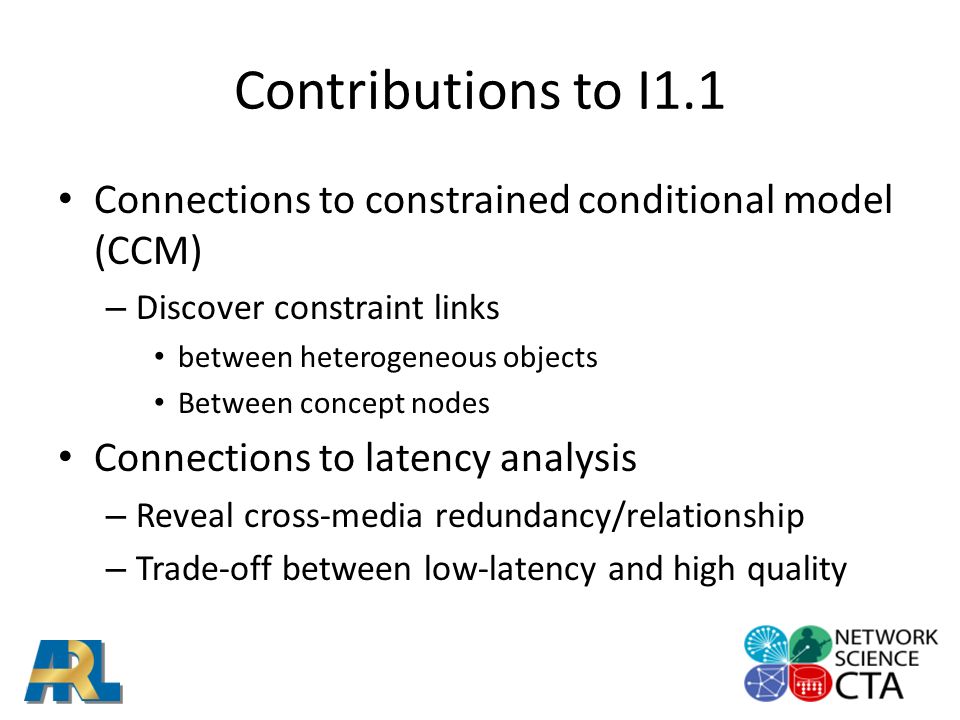 Contributions to I1.1

• Connections to constrained conditional model (CCM)
 – Discover constraint links
  • between heterogeneous objects
  • Between concept nodes
• Connections to latency analysis
 – Reveal cross-media redundancy/relationship
 – Trade-off between low-latency and high quality

ARL

NETWORK SCIENCE CTA